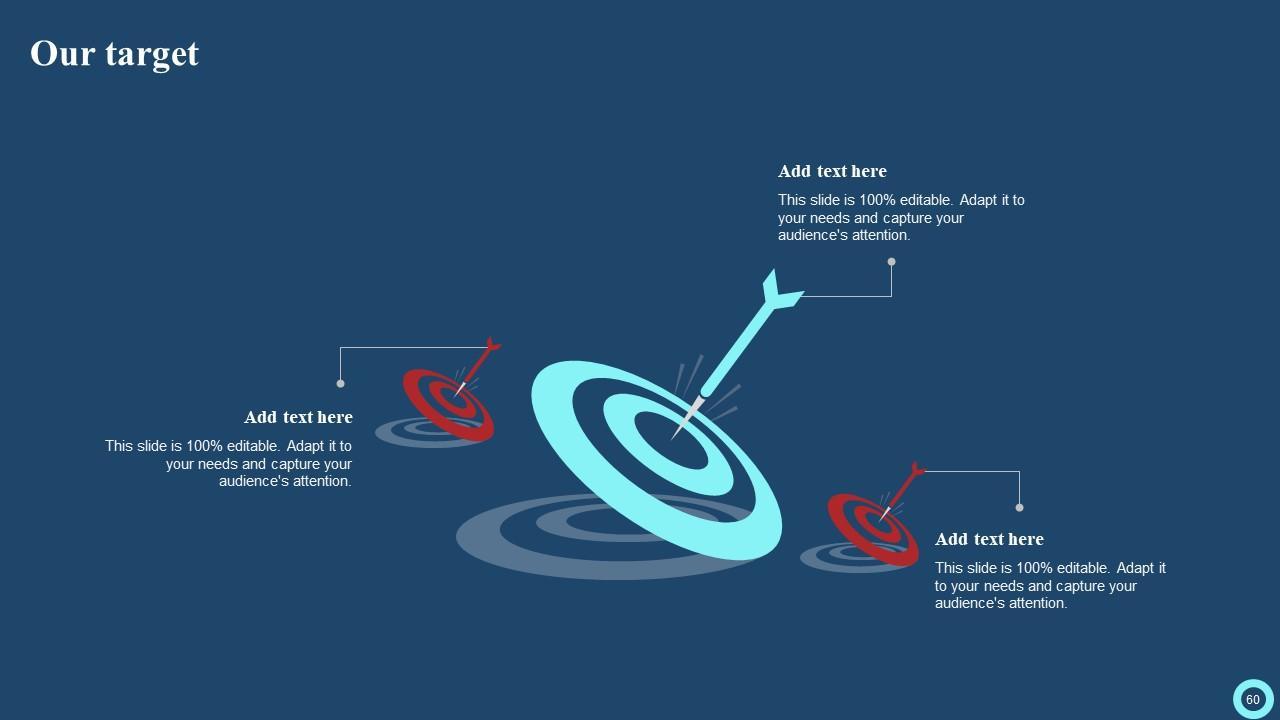 Our target

Add text here

This slide is 100% editable. Adapt it to your needs and capture your audience's attention.

Add text here

This slide is 100% editable. Adapt it to your needs and capture your audience's attention.

Add text here

This slide is 100% editable. Adapt it to your needs and capture your audience's attention.

60